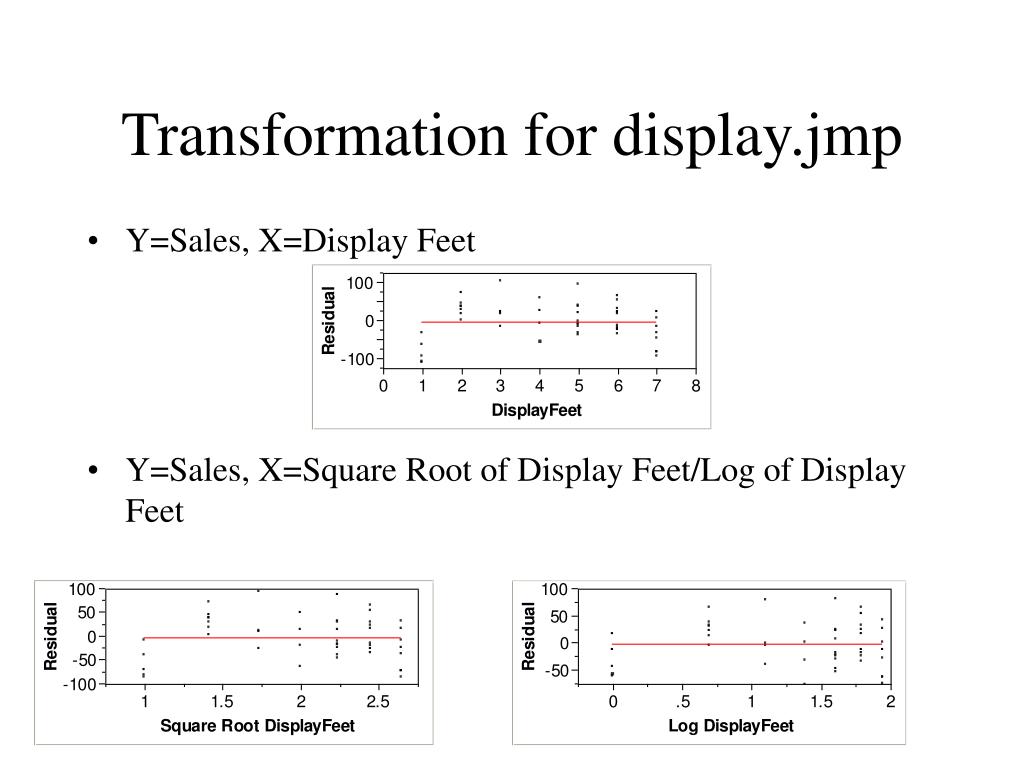 Transformation for display.jmp

• Y=Sales, X=Display Feet

Residual
100
0
-100
0 1 2 3 4 5 6 7 8
DisplayFeet

• Y=Sales, X=Square Root of Display Feet/Log of Display Feet

Residual
100
50
0
-50
-100
1 1.5 2 2.5
Square Root DisplayFeet

Residual
100
50
0
-50
0 .5 1 1.5 2
Log DisplayFeet